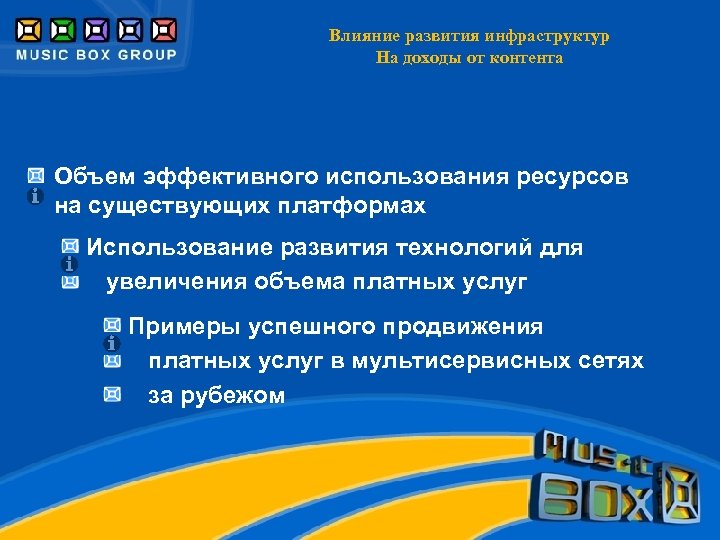 MUSIC BOX GROUP

Влияние развития инфраструктур
На доходы от контента

Объем эффективного использования ресурсов на существующих платформах

Использование развития технологий для увеличения объема платных услуг

Примеры успешного продвижения платных услуг в мультисервисных сетях за рубежом

MUSIC BOX